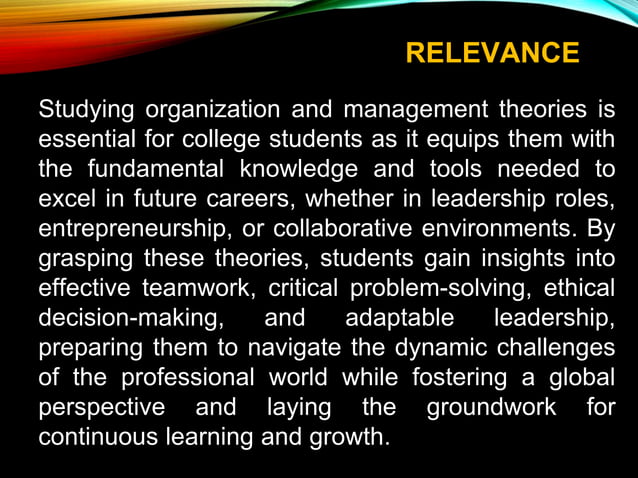 RELEVANCE

Studying organization and management theories is essential for college students as it equips them with the fundamental knowledge and tools needed to excel in future careers, whether in leadership roles, entrepreneurship, or collaborative environments. By grasping these theories, students gain insights into effective teamwork, critical problem-solving, ethical decision-making, and adaptable leadership, preparing them to navigate the dynamic challenges of the professional world while fostering a global perspective and laying the groundwork for continuous learning and growth.